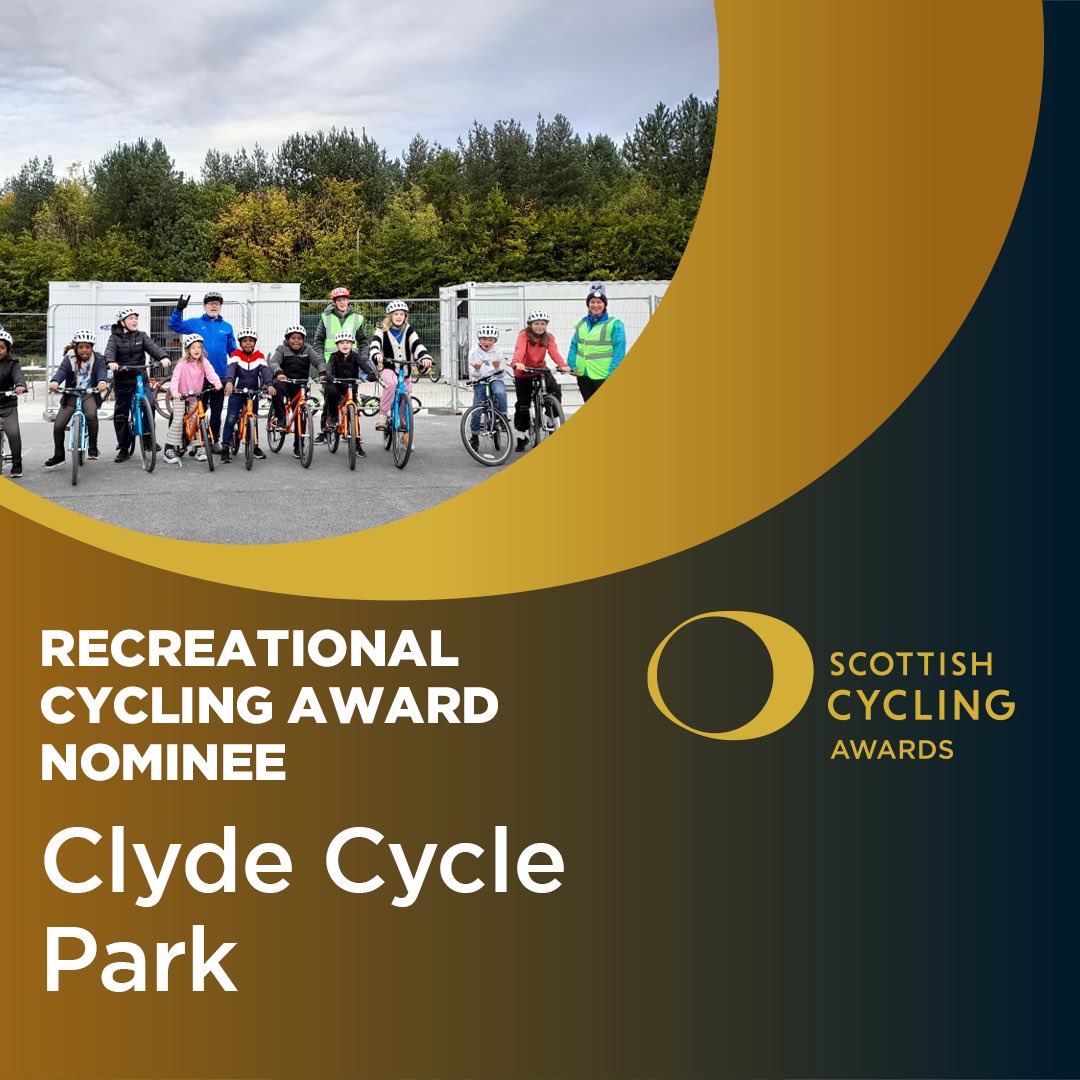 RECREATIONAL CYCLING AWARD NOMINEE

Clyde Cycle Park

SCOTTISH CYCLING AWARDS